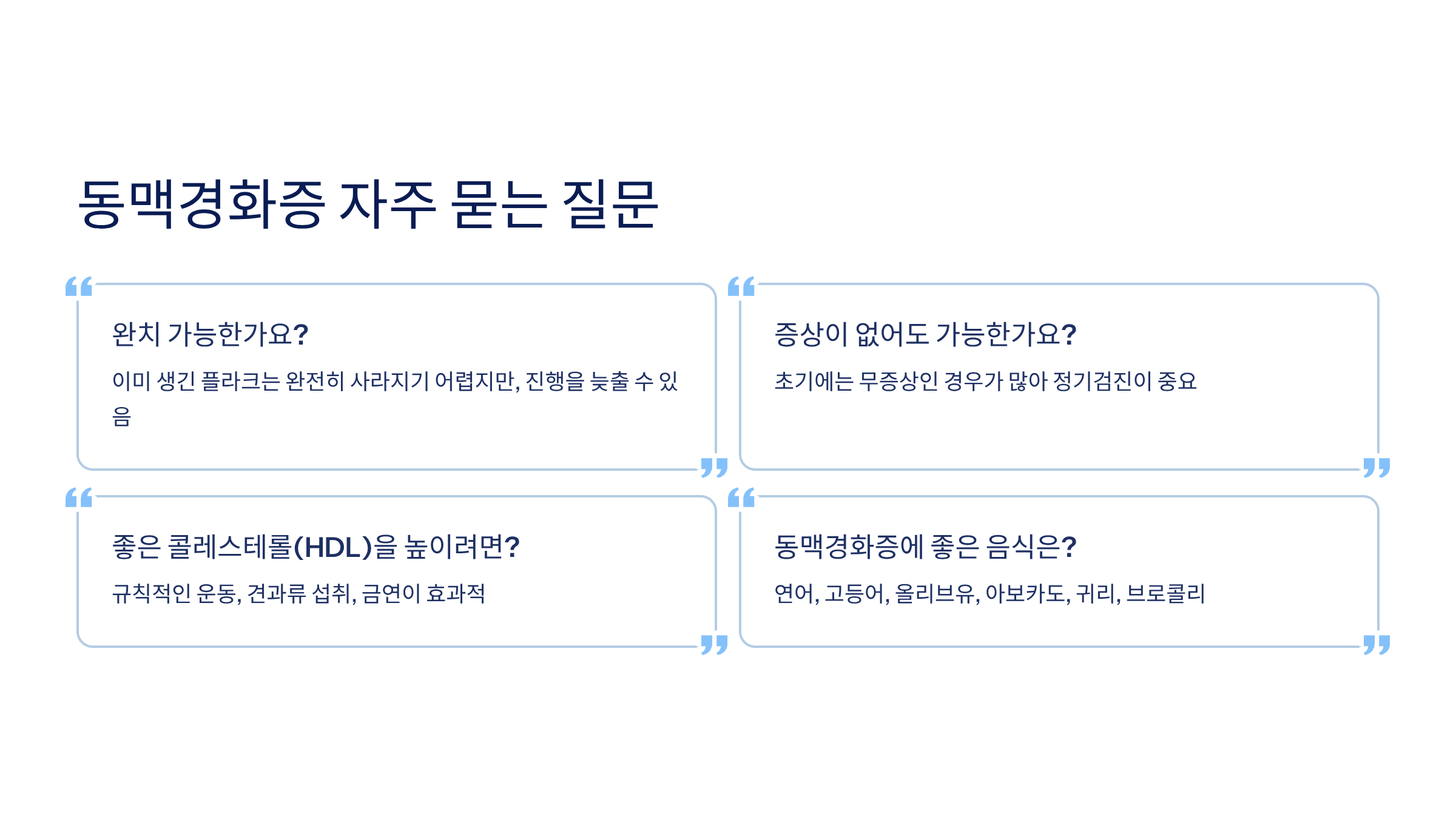 동맥경화증 자주 묻는 질문

완치 가능한가요?

이미 생긴 플라크는 완전히 사라지기 어렵지만, 진행을 늦출 수 있음

증상이 없어도 가능한가요?

초기에는 무증상인 경우가 많아 정기검진이 중요

좋은 콜레스테롤(HDL)을 높이려면?

규칙적인 운동, 견과류 섭취, 금연이 효과적

동맥경화증에 좋은 음식은?

연어, 고등어, 올리브유, 아보카도, 귀리, 브로콜리